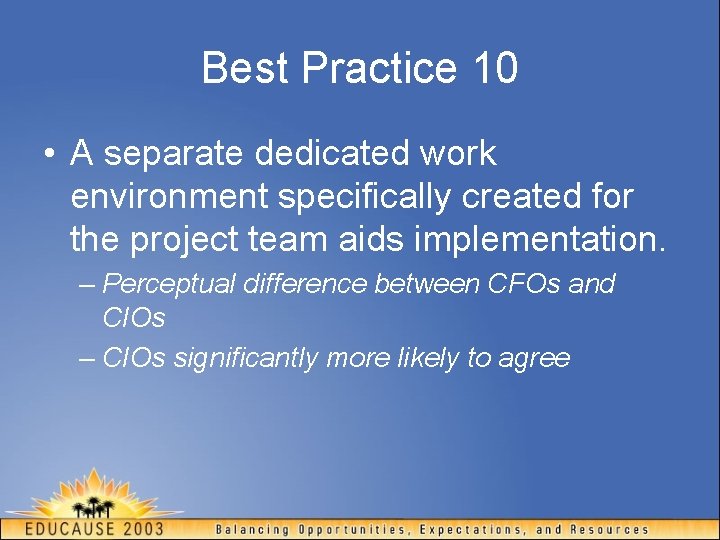 Best Practice 10

• A separate dedicated work environment specifically created for the project team aids implementation.

– Perceptual difference between CFOs and CIOs

– CIOs significantly more likely to agree

EDUCAUSE 2003

Balancing Opportunities, Expectations, and Resources